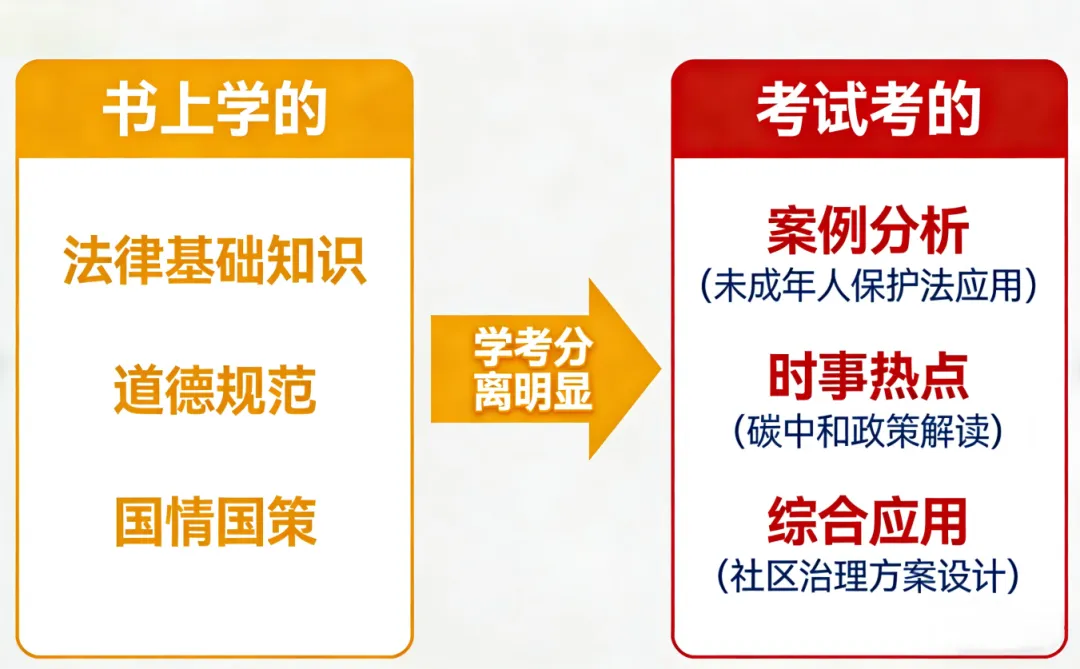 书上学的

法律基础知识

道德规范

国情国策

学考分离明显

考试考的

案例分析
（未成年人保护法应用）

时事热点
（碳中和政策解读）

综合应用
（社区治理方案设计）